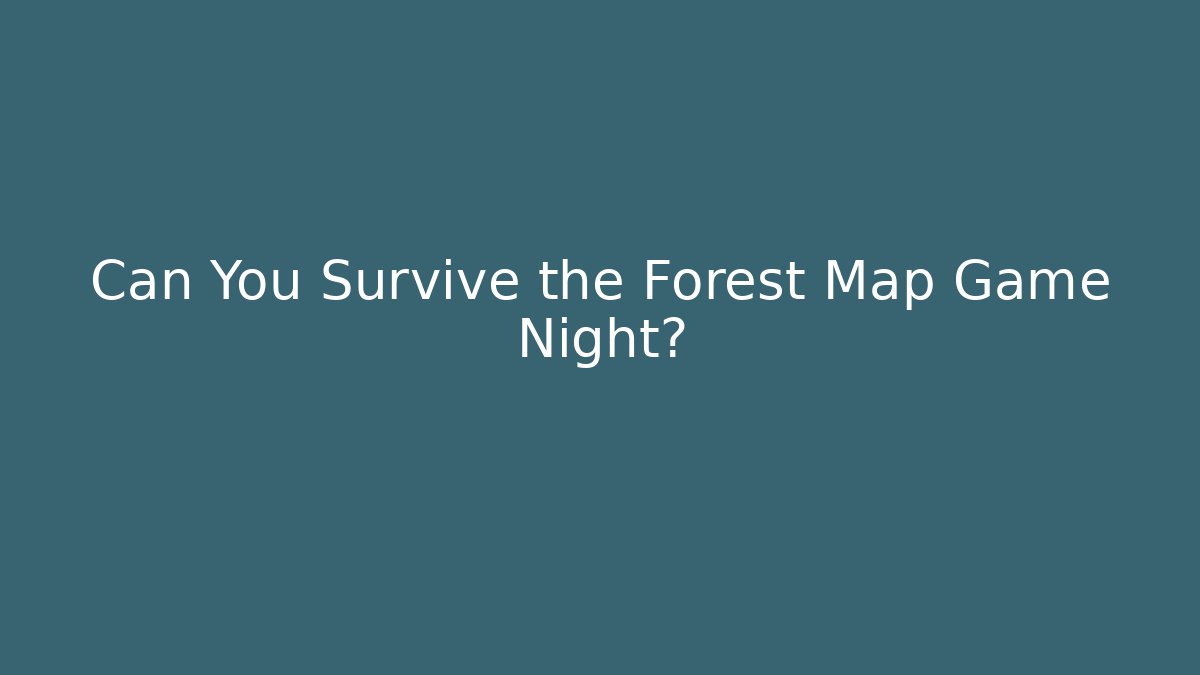 Can You Survive the Forest Map Game Night?